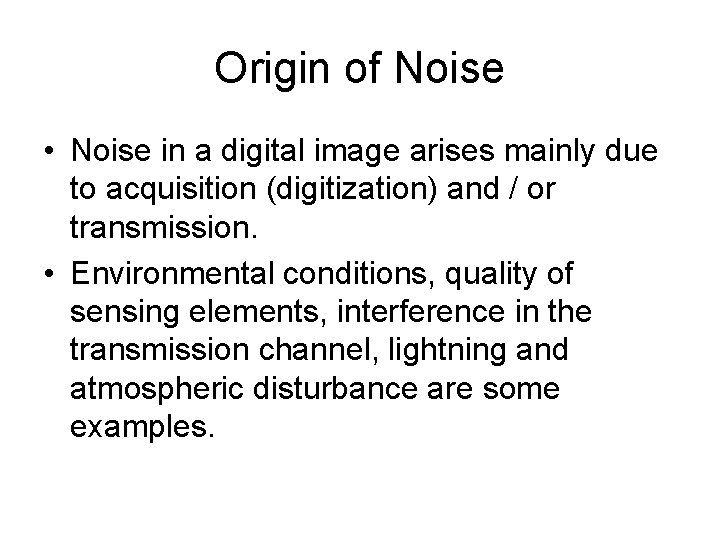 Origin of Noise

• Noise in a digital image arises mainly due to acquisition (digitization) and / or transmission.

• Environmental conditions, quality of sensing elements, interference in the transmission channel, lightning and atmospheric disturbance are some examples.